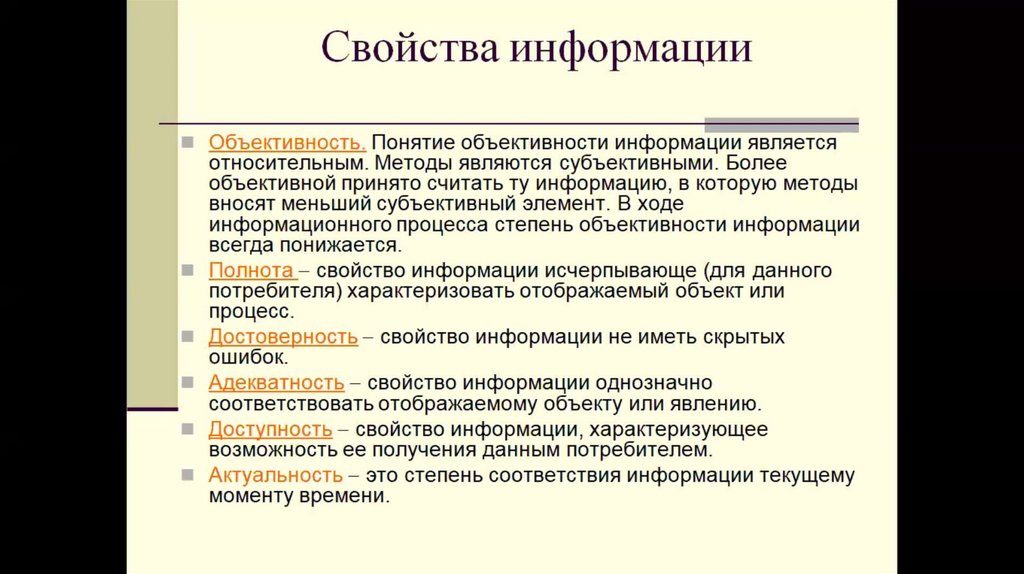 Свойства информации

Объективность. Понятие объективности информации является относительным. Методы являются субъективными. Более объективной принято считать ту информацию, в которую методы вносят меньший субъективный элемент. В ходе информационного процесса степень объективности информации всегда понижается.

Полнота – свойство информации исчерпывающе (для данного потребителя) характеризовать отображаемый объект или процесс.

Достоверность – свойство информации не иметь скрытых ошибок.

Адекватность – свойство информации однозначно соответствовать отображаемому объекту или явлению.

Доступность – свойство информации, характеризующее возможность ее получения данным потребителем.

Актуальность – это степень соответствия информации текущему моменту времени.